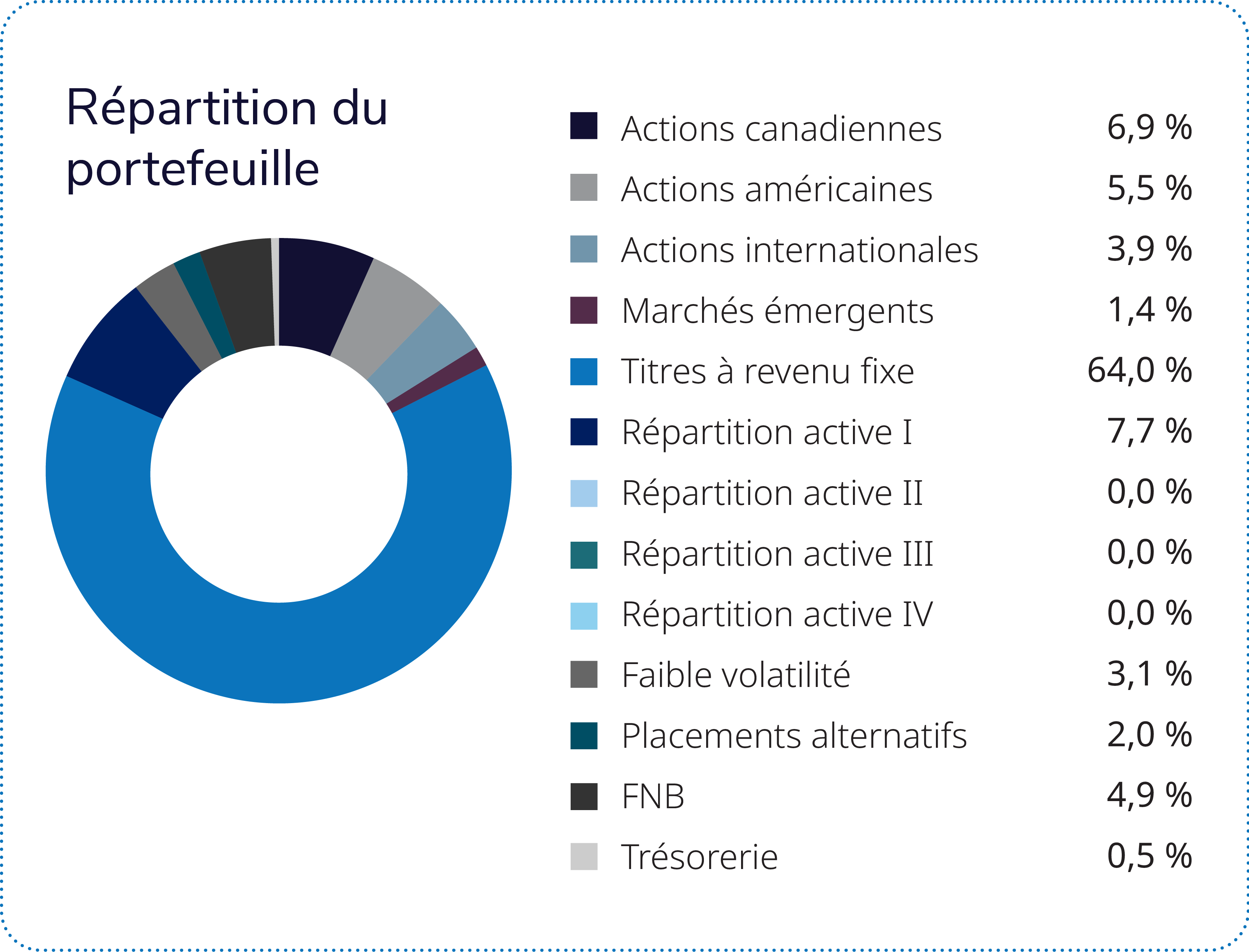 Répartition du portefeuille

| | |
|---|---|
| Actions canadiennes | 6,9 % |
| Actions américaines | 5,5 % |
| Actions internationales | 3,9 % |
| Marchés émergents | 1,4 % |
| Titres à revenu fixe | 64,0 % |
| Répartition active I | 7,7 % |
| Répartition active II | 0,0 % |
| Répartition active III | 0,0 % |
| Répartition active IV | 0,0 % |
| Faible volatilité | 3,1 % |
| Placements alternatifs | 2,0 % |
| FNB | 4,9 % |
| Trésorerie | 0,5 % |